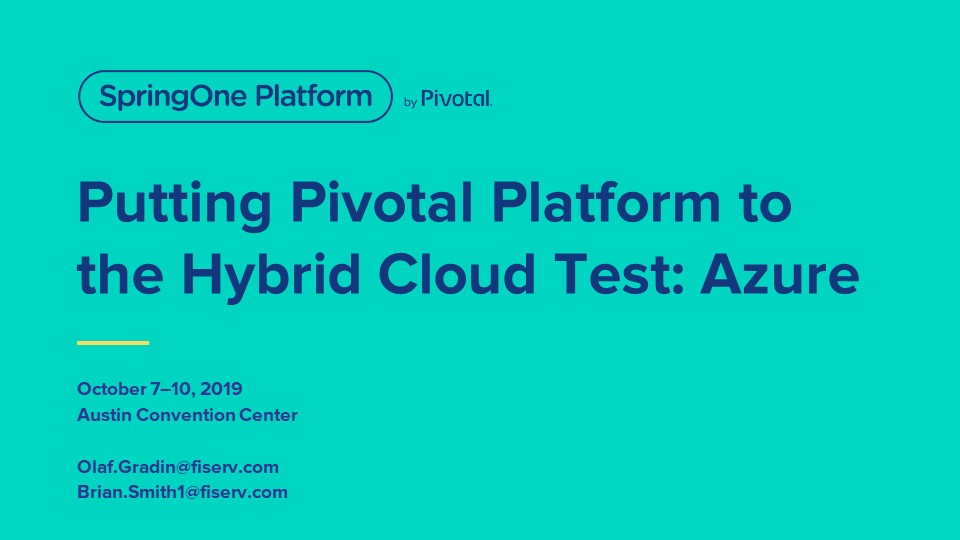 SpringOne Platform by Pivotal.

Putting Pivotal Platform to the Hybrid Cloud Test: Azure

October 7–10, 2019
Austin Convention Center

Olaf.Gradin@fiserv.com
Brian.Smith1@fiserv.com